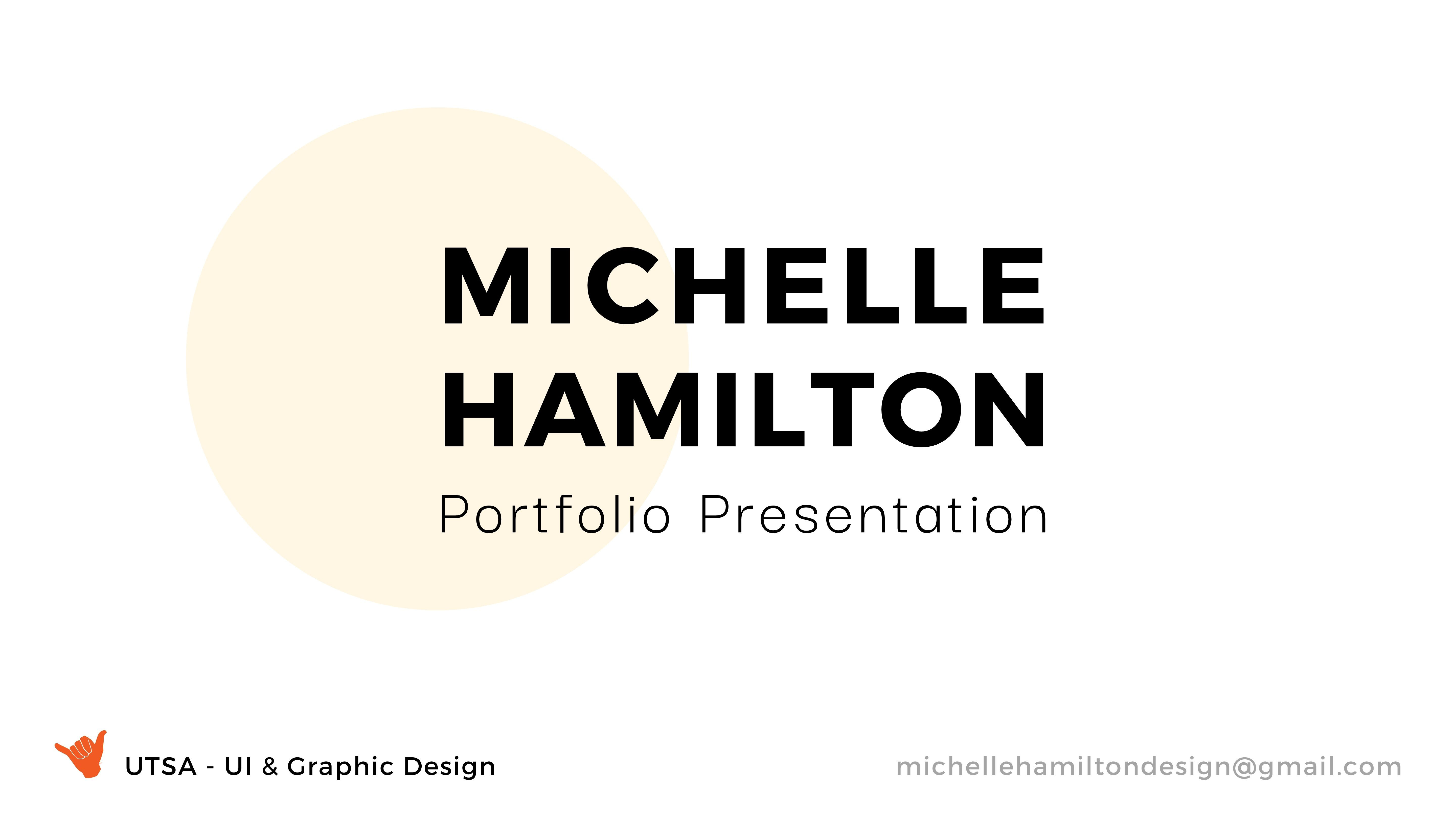 MICHELLE HAMILTON
Portfolio Presentation

UTSA - UI & Graphic Design

michellehamiltondesign@gmail.com